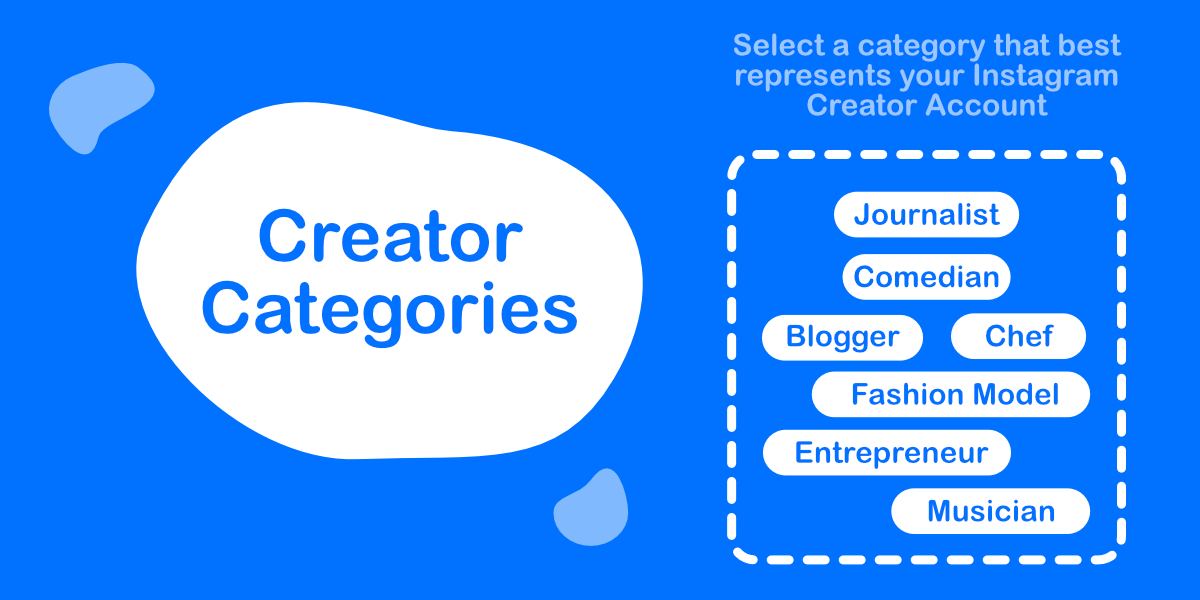 Creator Categories

Select a category that best represents your Instagram Creator Account

Journalist

Comedian

Blogger

Chef

Fashion Model

Entrepreneur

Musician